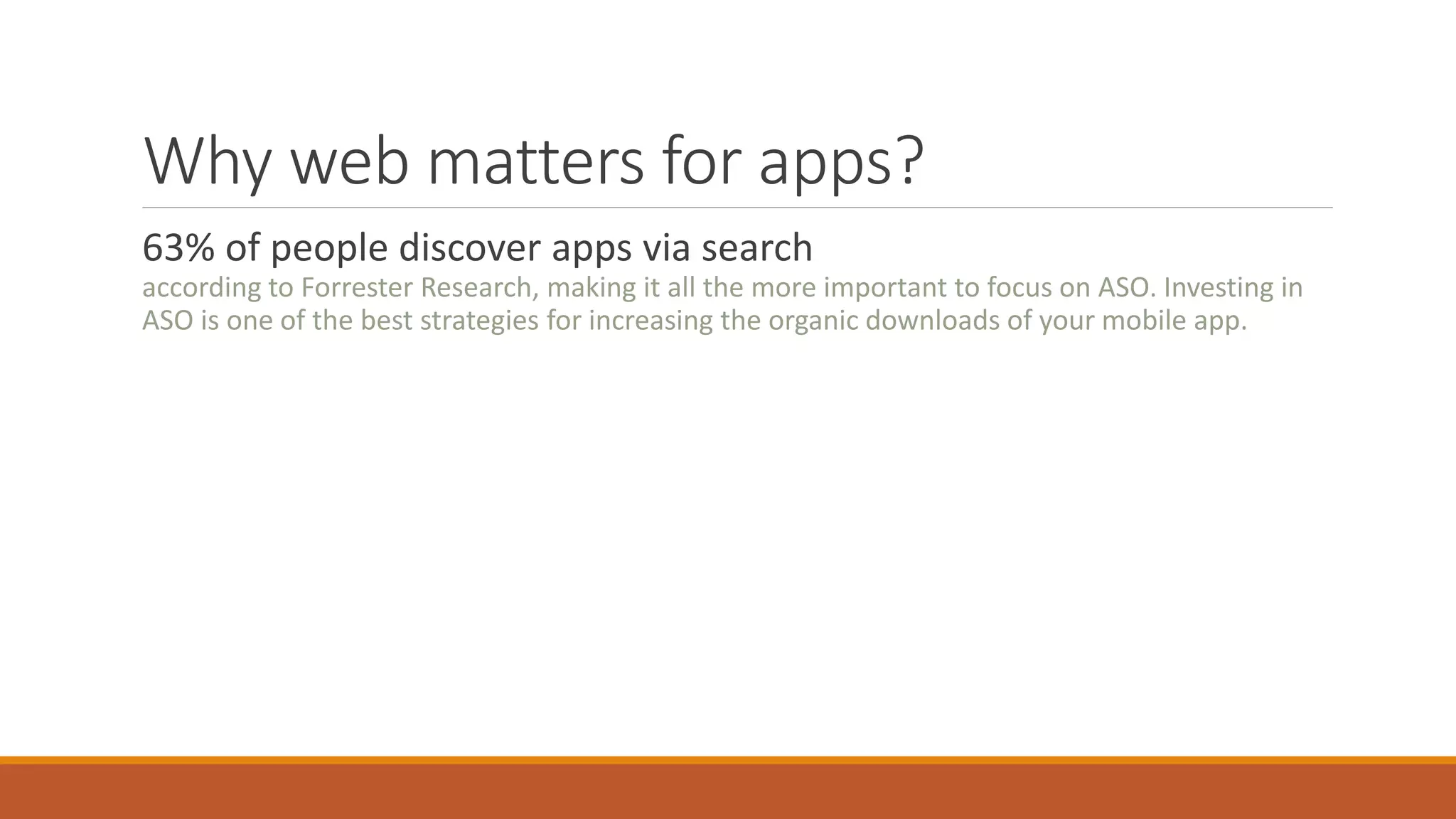 Why web matters for apps?

63% of people discover apps via search
according to Forrester Research, making it all the more important to focus on ASO. Investing in ASO is one of the best strategies for increasing the organic downloads of your mobile app.